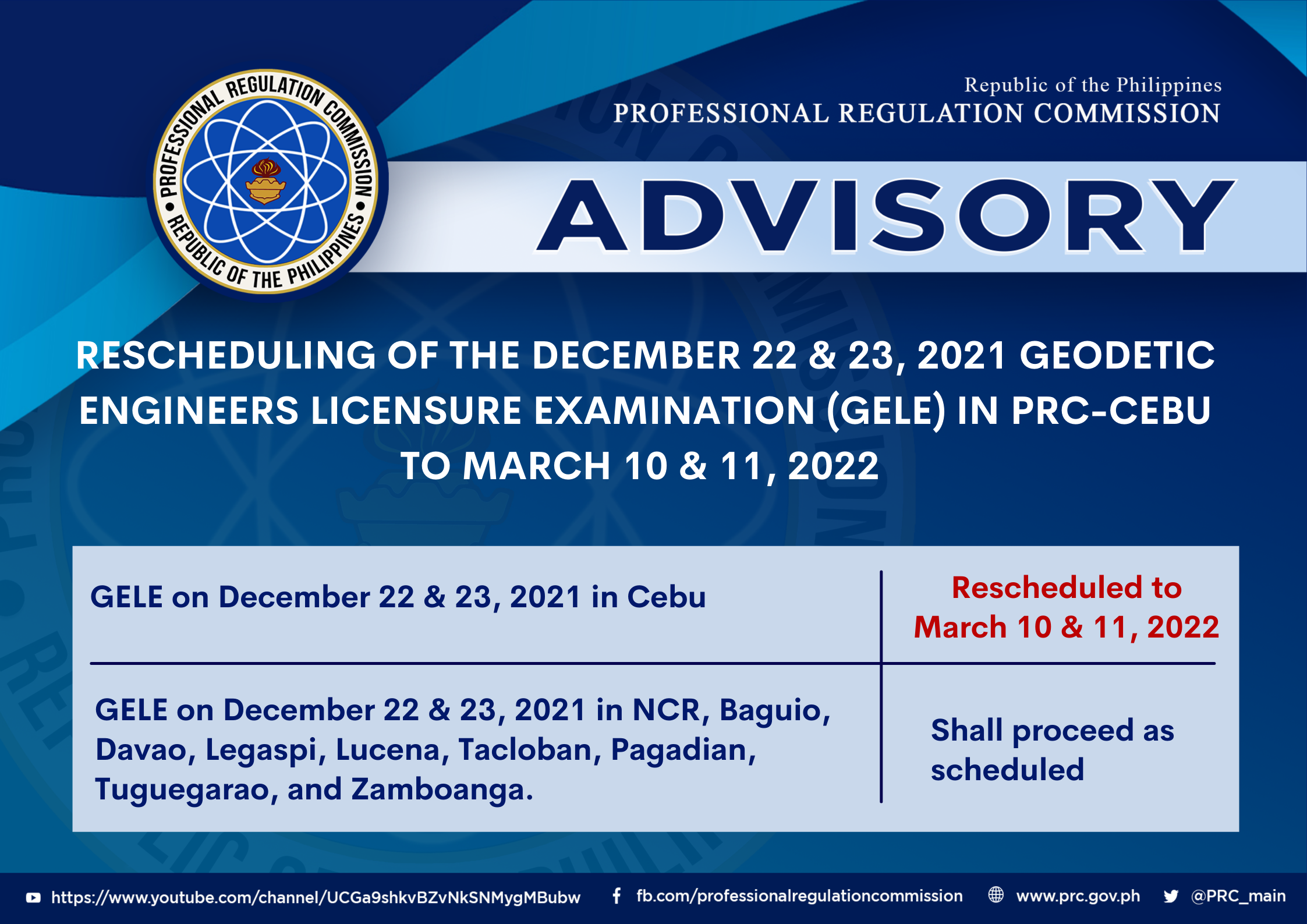 PROFESSIONAL REGULATION COMMISSION • REPUBLIC OF THE PHILIPPINES •

Republic of the Philippines
PROFESSIONAL REGULATION COMMISSION

ADVISORY

RESCHEDULING OF THE DECEMBER 22 & 23, 2021 GEODETIC ENGINEERS LICENSURE EXAMINATION (GELE) IN PRC-CEBU TO MARCH 10 & 11, 2022

| GELE on December 22 & 23, 2021 in Cebu | Rescheduled to March 10 & 11, 2022 |
|---|---|
| GELE on December 22 & 23, 2021 in NCR, Baguio, Davao, Legaspi, Lucena, Tacloban, Pagadian, Tuguegarao, and Zamboanga. | Shall proceed as scheduled |

https://www.youtube.com/channel/UCGa9shkvBZvNkSNMygMBubw   fb.com/professionalregulationcommission   www.prc.gov.ph   @PRC_main